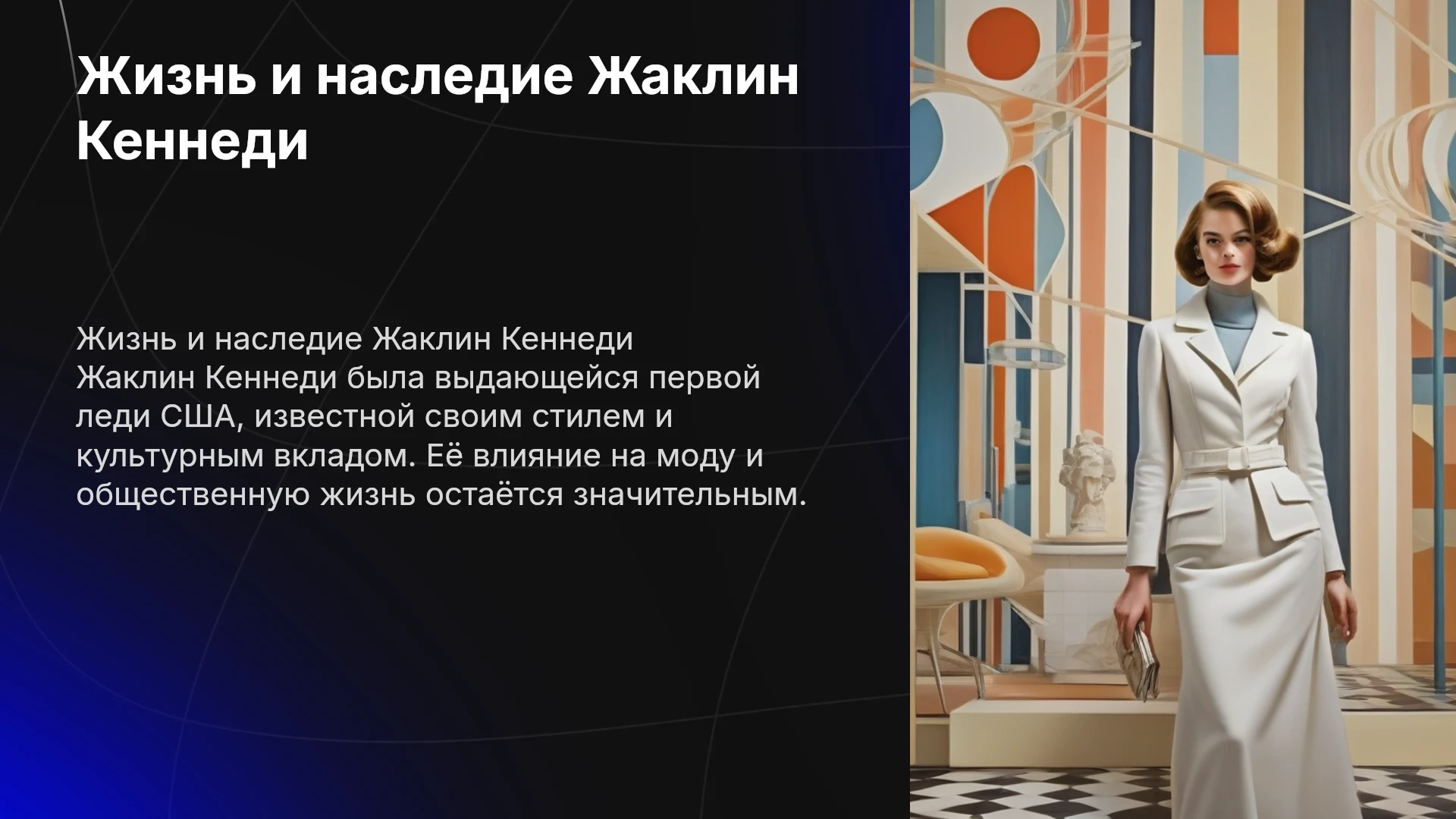 Жизнь и наследие Жаклин Кеннеди

Жизнь и наследие Жаклин Кеннеди
Жаклин Кеннеди была выдающейся первой леди США, известной своим стилем и культурным вкладом. Её влияние на моду и общественную жизнь остаётся значительным.